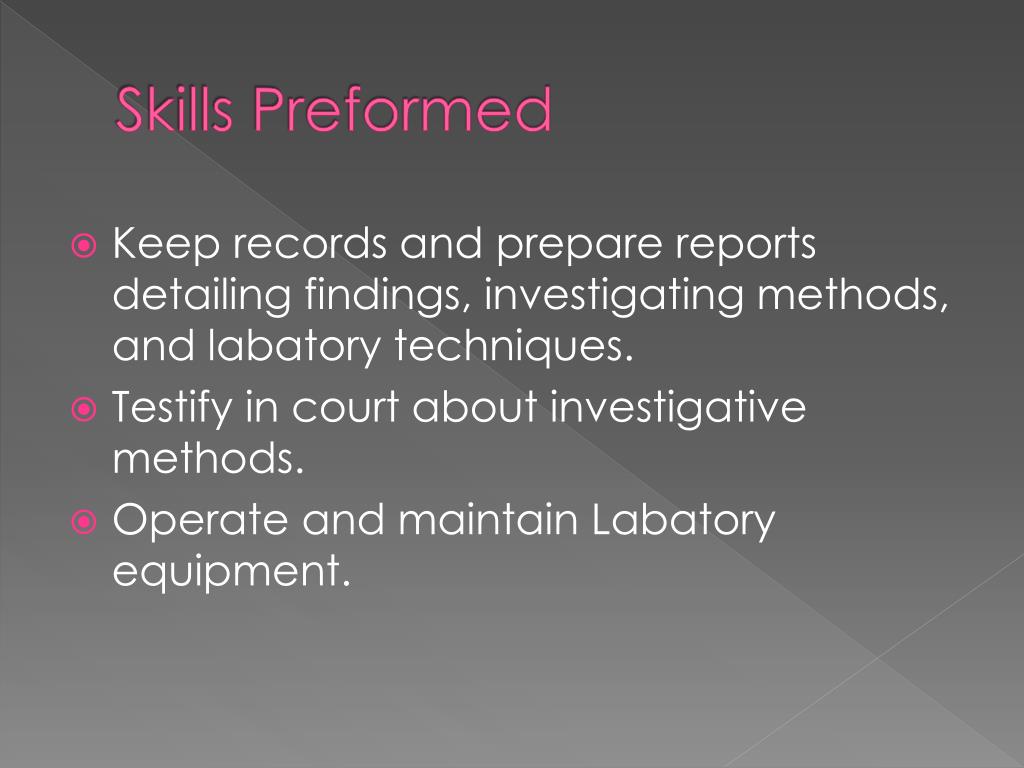 Skills Preformed

Keep records and prepare reports detailing findings, investigating methods, and labatory techniques.

Testify in court about investigative methods.

Operate and maintain Labatory equipment.